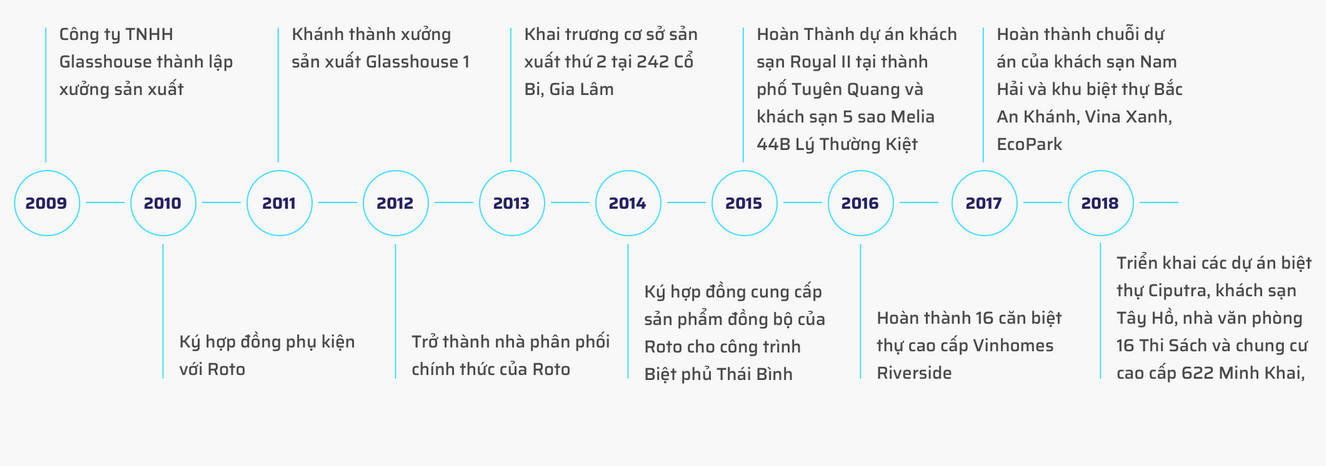 Công ty TNHH Glasshouse thành lập xưởng sản xuất

Khánh thành xưởng sản xuất Glasshouse 1

Khai trương cơ sở sản xuất thứ 2 tại 242 Cổ Bi, Gia Lâm

Hoàn Thành dự án khách sạn Royal II tại thành phố Tuyên Quang và khách sạn 5 sao Melia 44B Lý Thường Kiệt

Hoàn thành chuỗi dự án của khách sạn Nam Hải và khu biệt thự Bắc An Khánh, Vina Xanh, EcoPark

2009

2010

2011

2012

2013

2014

2015

2016

2017

2018

Ký hợp đồng phụ kiện với Roto

Trở thành nhà phân phối chính thức của Roto

Ký hợp đồng cung cấp sản phẩm đồng bộ của Roto cho công trình Biệt phủ Thái Bình

Hoàn thành 16 căn biệt thự cao cấp Vinhomes Riverside

Triển khai các dự án biệt thự Ciputra, khách sạn Tây Hồ, nhà văn phòng 16 Thi Sách và chung cư cao cấp 622 Minh Khai,